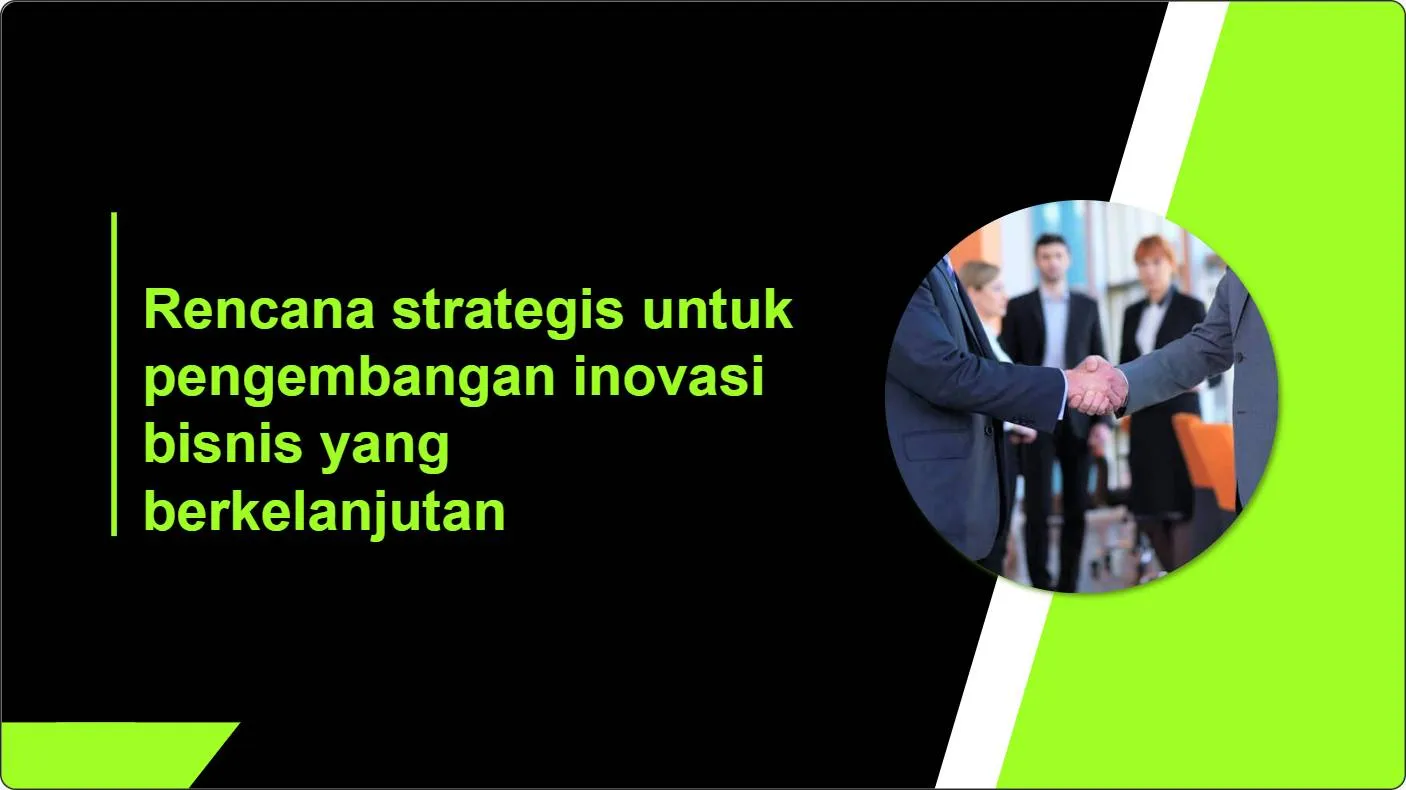 Rencana strategis untuk pengembangan inovasi bisnis yang berkelanjutan